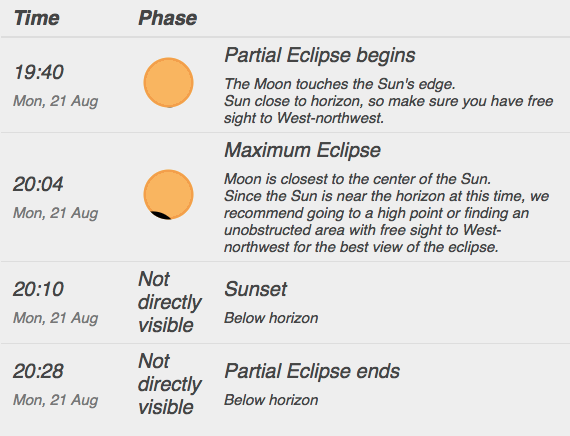 | Time | Phase | |
|---|---|---|
| 19:40 Mon, 21 Aug | | Partial Eclipse begins The Moon touches the Sun's edge. Sun close to horizon, so make sure you have free sight to West-northwest. |
| 20:04 Mon, 21 Aug | | Maximum Eclipse Moon is closest to the center of the Sun. Since the Sun is near the horizon at this time, we recommend going to a high point or finding an unobstructed area with free sight to West-northwest for the best view of the eclipse. |
| 20:10 Mon, 21 Aug | Not directly visible | Sunset Below horizon |
| 20:28 Mon, 21 Aug | Not directly visible | Partial Eclipse ends Below horizon |